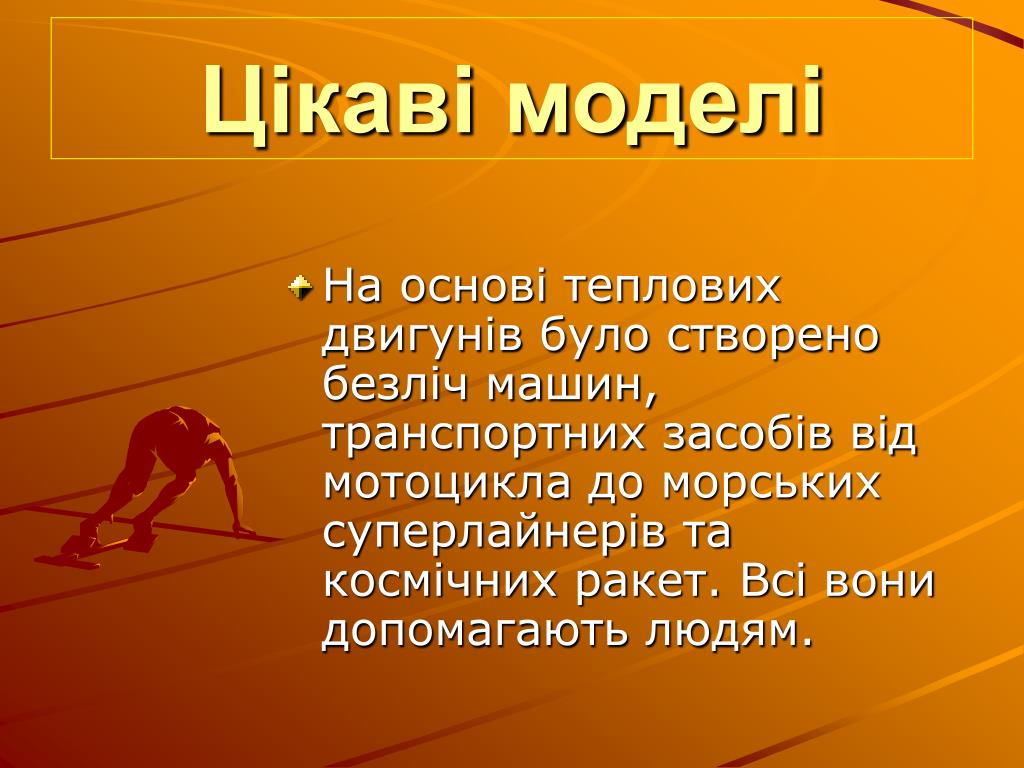 Цікаві моделі

На основі теплових двигунів було створено безліч машин, транспортних засобів від мотоцикла до морських суперлайнерів та космічних ракет. Всі вони допомагають людям.